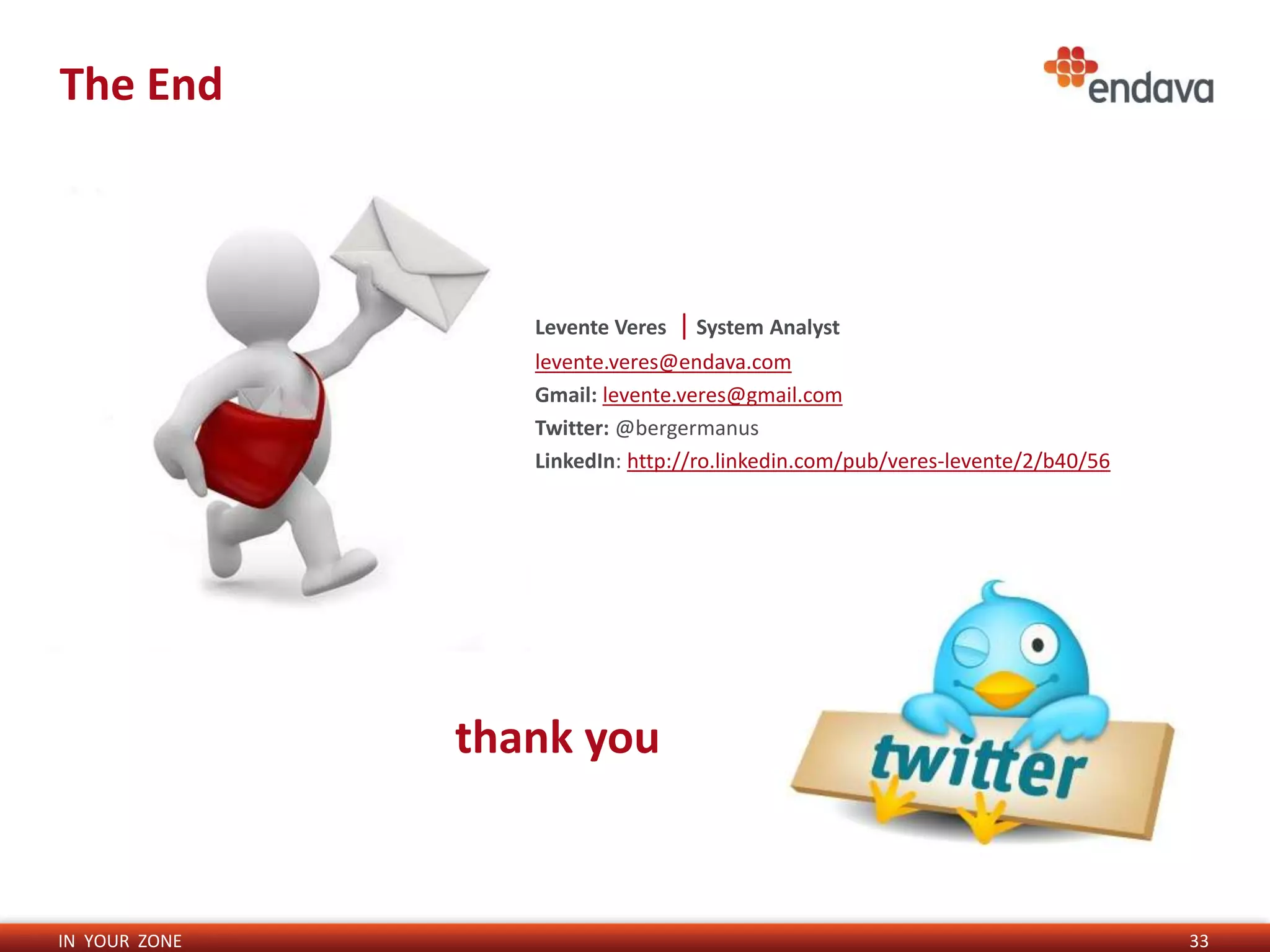 The End

endava

Levente Veres | System Analyst
levente.veres@endava.com
Gmail: levente.veres@gmail.com
Twitter: @bergermanus
LinkedIn: http://ro.linkedin.com/pub/veres-levente/2/b40/56

thank you

twitter

IN YOUR ZONE

33